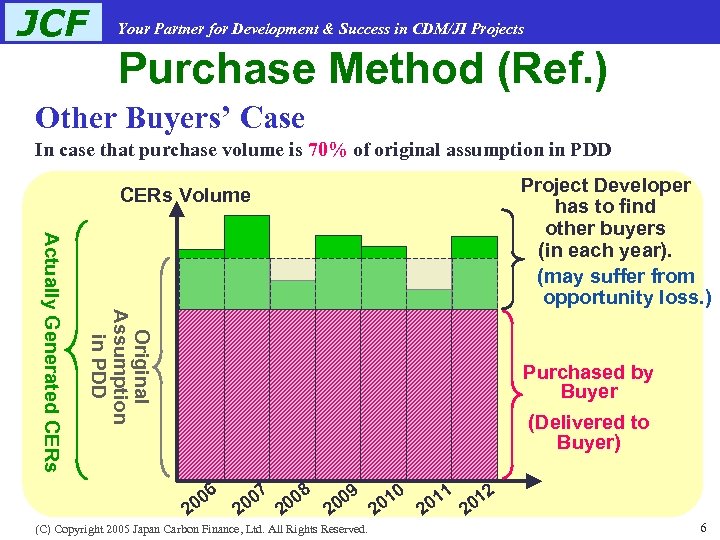 JCF Your Partner for Development & Success in CDM/JI Projects

Purchase Method (Ref.)

Other Buyers' Case

In case that purchase volume is 70% of original assumption in PDD

CERs Volume

Actually Generated CERs

Original Assumption in PDD

Project Developer has to find other buyers (in each year).

(may suffer from opportunity loss.)

Purchased by Buyer

(Delivered to Buyer)

2006 2007 2008 2009 2010 2011 2012

(C) Copyright 2005 Japan Carbon Finance, Ltd. All Rights Reserved.

6